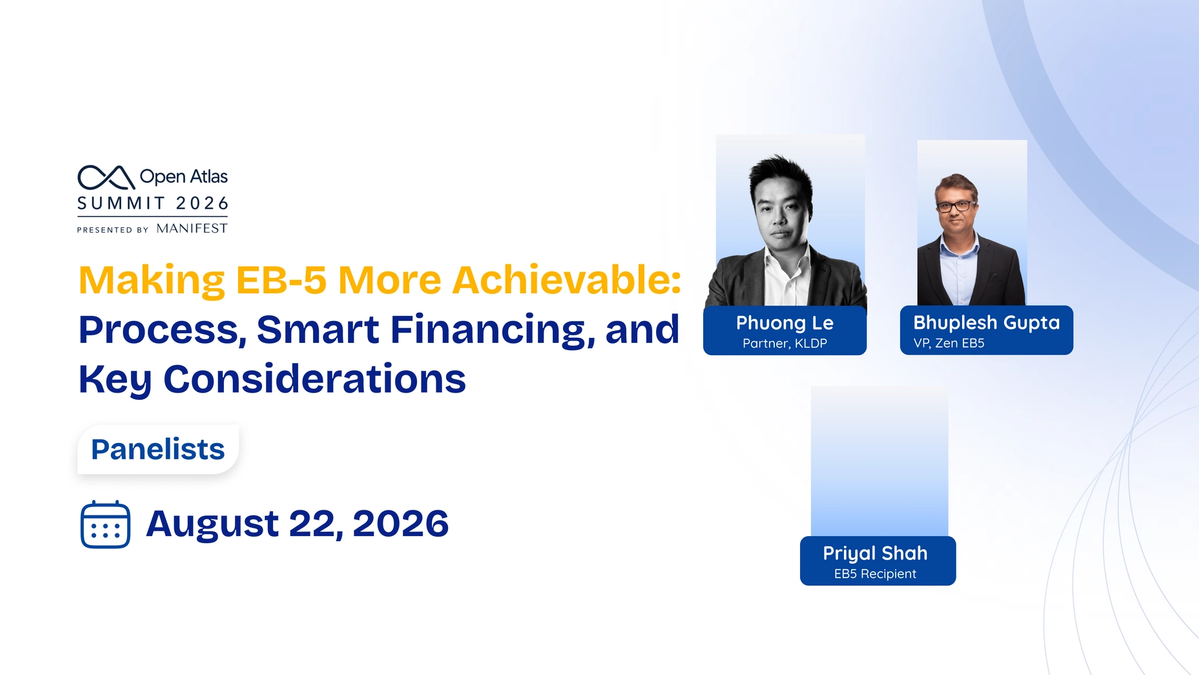 Open Atlas
SUMMIT 2026
PRESENTED BY MANIFEST

Making EB-5 More Achievable: Process, Smart Financing, and Key Considerations

Panelists

August 22, 2026

Phuong Le
Partner, KLDP

Bhuplesh Gupta
VP, Zen EB5

Priyal Shah
EB5 Recipient